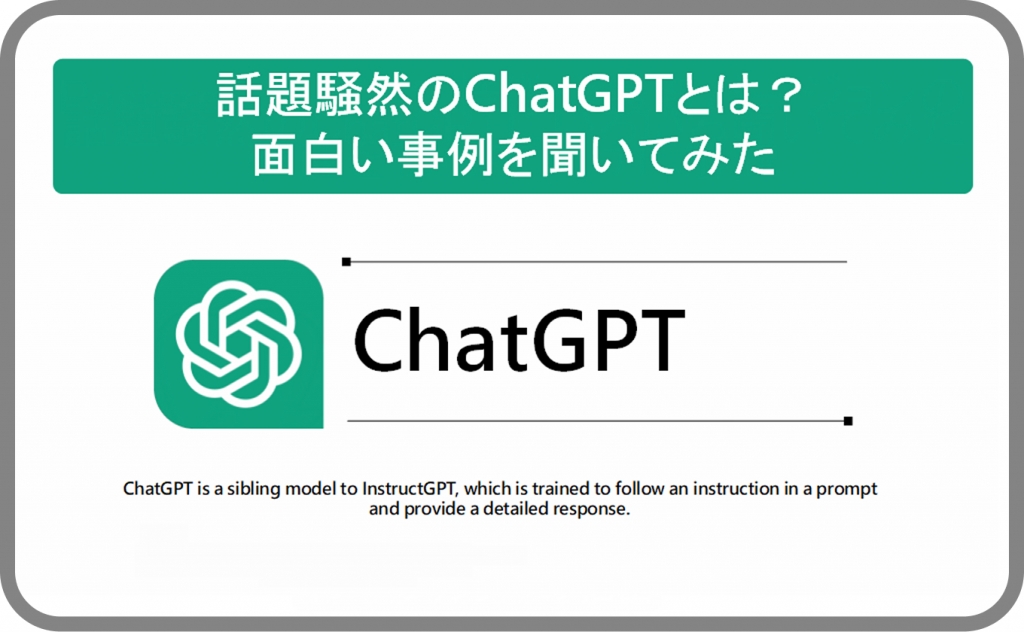 話題騒然のChatGPTとは？
面白い事例を聞いてみた

ChatGPT

ChatGPT is a sibling model to InstructGPT, which is trained to follow an instruction in a prompt and provide a detailed response.